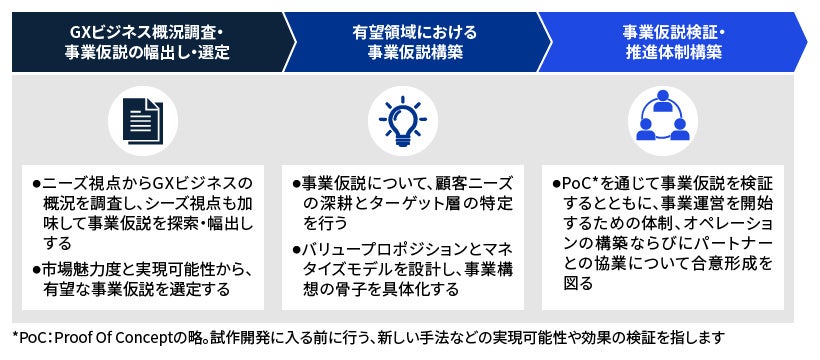 GXビジネス概況調査・事業仮説の幅出し・選定

有望領域における事業仮説構築

事業仮説検証・推進体制構築

●ニーズ視点からGXビジネスの概況を調査し、シーズ視点も加味して事業仮説を探索・幅出しする

●市場魅力度と実現可能性から、有望な事業仮説を選定する

●事業仮説について、顧客ニーズの深耕とターゲット層の特定を行う

●バリュープロポジションとマネタイズモデルを設計し、事業構想の骨子を具体化する

●PoC*を通じて事業仮説を検証するとともに、事業運営を開始するための体制、オペレーションの構築ならびにパートナーとの協業について合意形成を図る

*PoC：Proof Of Conceptの略。試作開発に入る前に行う、新しい手法などの実現可能性や効果の検証を指します